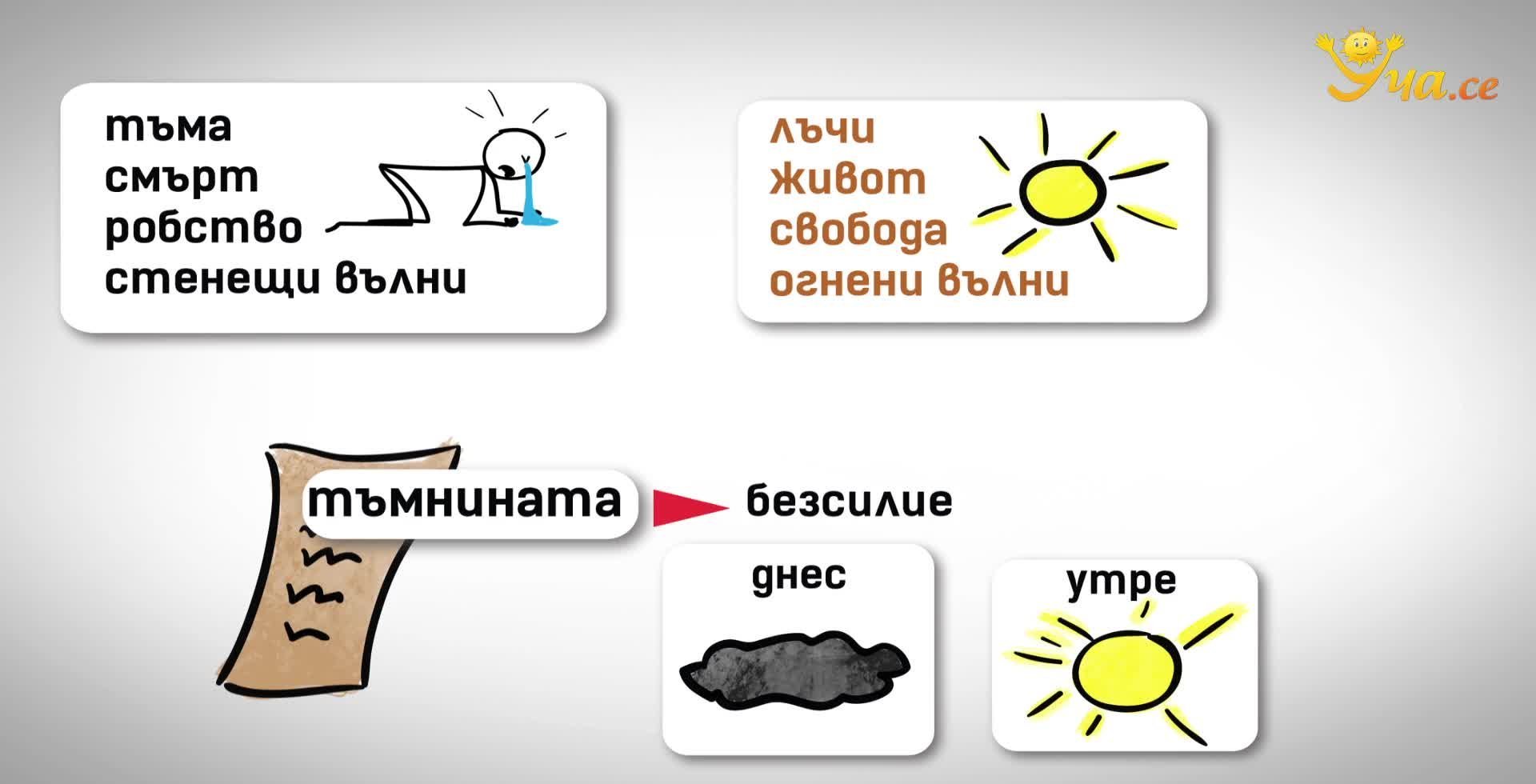 Уча.се

тъма
смърт
робство
стенещи вълни

лъчи
живот
свобода
огнени вълни

тъмнината
безсилие

днес

утре